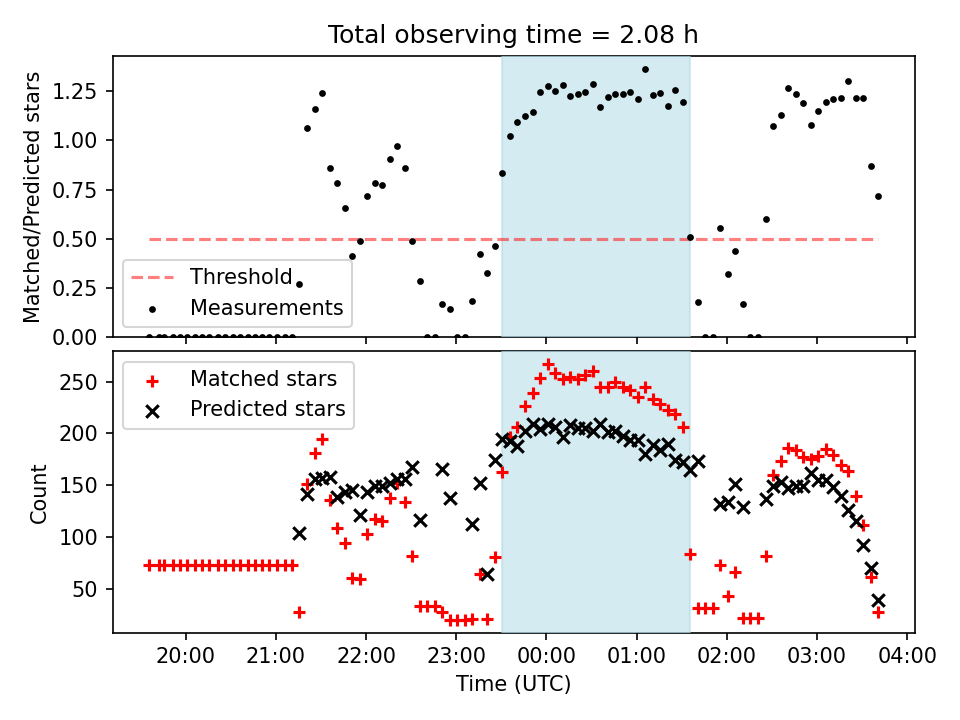 Total observing time = 2.08 h

Matched/Predicted stars

1.25
1.00
0.75
0.50
0.25
0.00

Threshold
Measurements

Count

250
200
150
100
50

Matched stars
Predicted stars

20:00
21:00
22:00
23:00
00:00
01:00
02:00
03:00
04:00

Time (UTC)